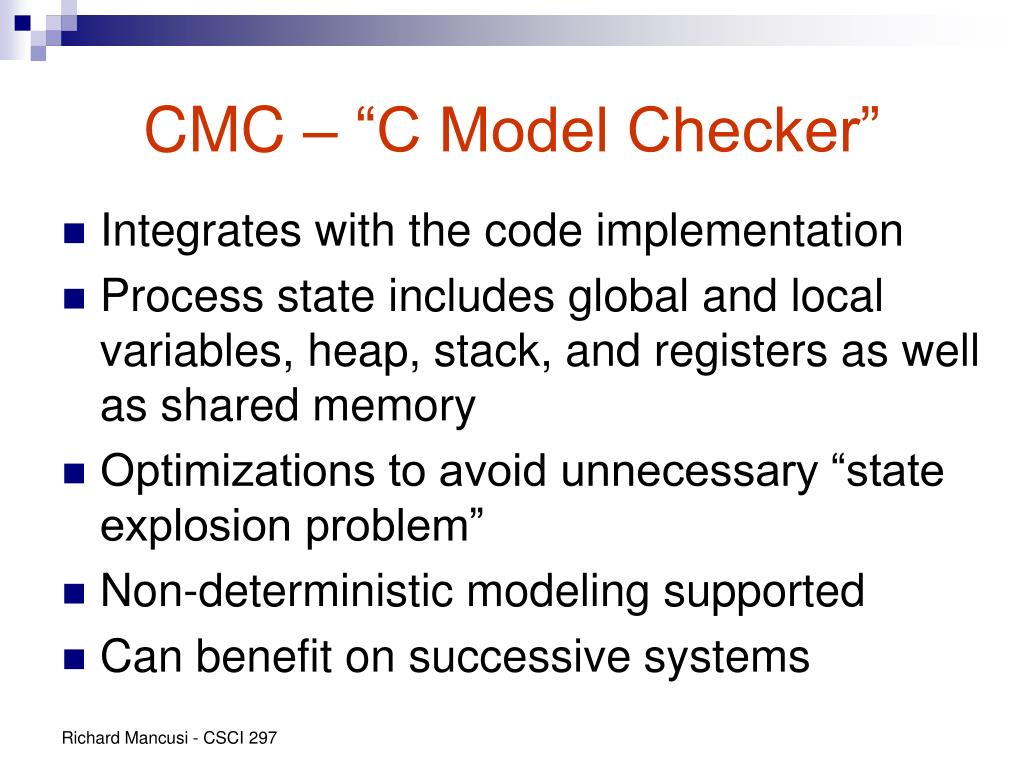 CMC – “C Model Checker”

Integrates with the code implementation

Process state includes global and local variables, heap, stack, and registers as well as shared memory

Optimizations to avoid unnecessary “state explosion problem”

Non-deterministic modeling supported

Can benefit on successive systems

Richard Mancusi - CSCI 297